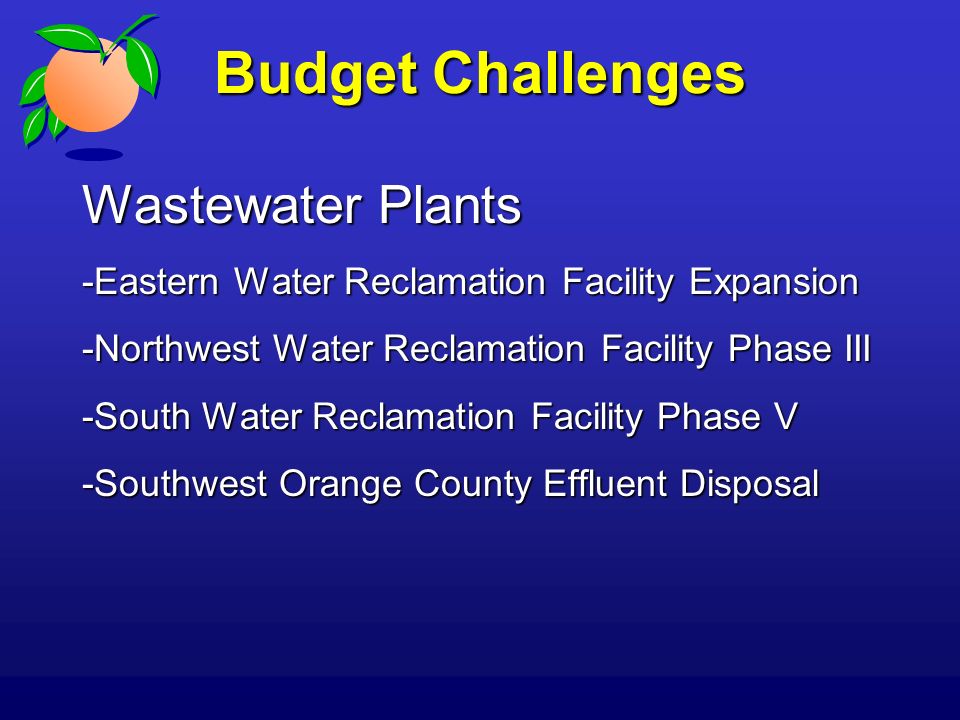 Budget Challenges

Wastewater Plants

-Eastern Water Reclamation Facility Expansion

-Northwest Water Reclamation Facility Phase III

-South Water Reclamation Facility Phase V

-Southwest Orange County Effluent Disposal